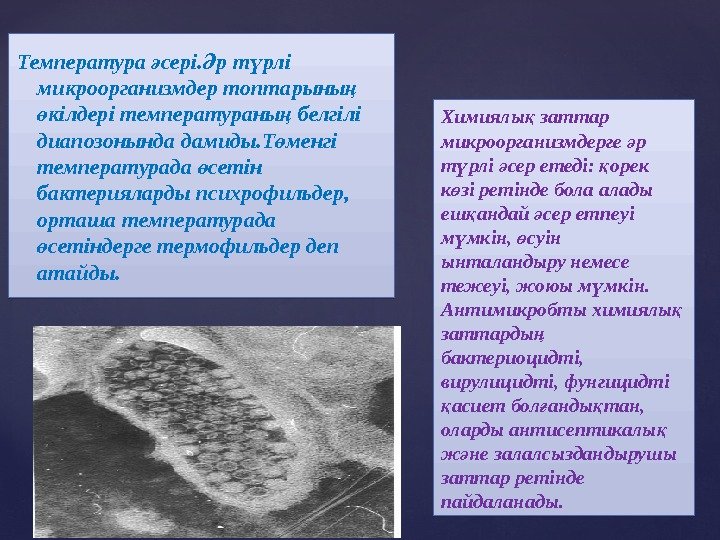 Температура әсері.Әр түрлі микроорганизмдер топтарының өкілдері температураның белгілі диапозонында дамиды.Төменгі температурада өсетін бактерияларды психрофильдер, орташа температурада өсетіндерге термофильдер деп атайды.

Химиялық заттар микроорганизмдерге әр түрлі әсер етеді: қорек көзі ретінде бола алады ешқандай әсер етпеуі мүмкін, өсуін ынталандыру немесе тежеуі, жоюы мүмкін. Антимикробты химиялық заттардың бактериоцидті, вирулицидті, фунгицидті қасиет болғандықтан, оларды антисептикалық және залалсыздандырушы заттар ретінде пайдаланады.